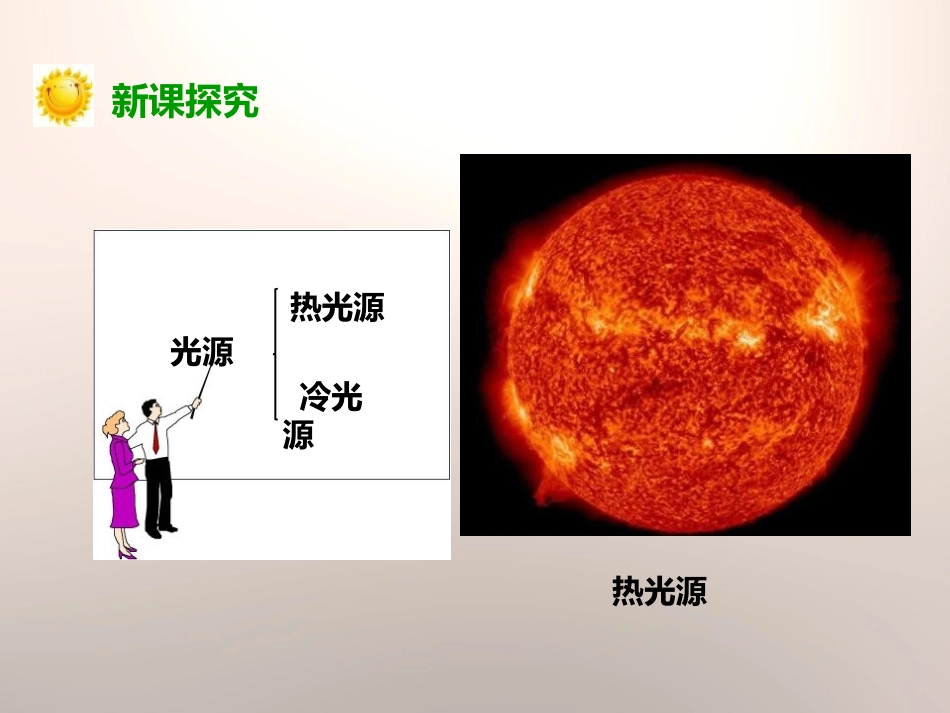 新课探究

光源

热光源

冷光源

热光源